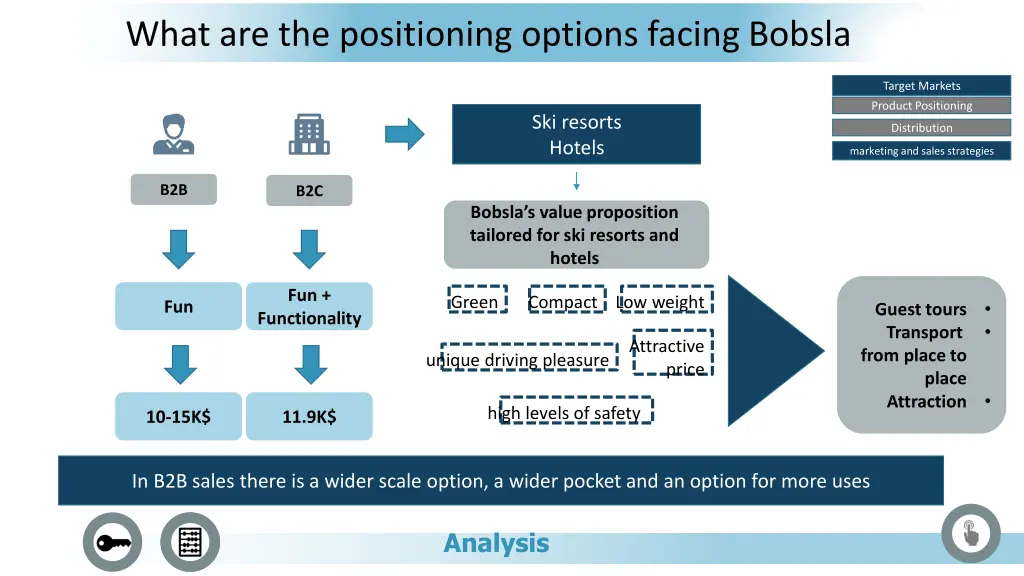 What are the positioning options facing Bobsla

Target Markets
Product Positioning
Distribution
marketing and sales strategies

B2B
B2C

Fun
Fun + Functionality

10-15K$
11.9K$

Ski resorts
Hotels

Bobsla's value proposition tailored for ski resorts and hotels

Green
Compact
Low weight
unique driving pleasure
Attractive price
high levels of safety

Guest tours •
Transport from place to place •
Attraction •

In B2B sales there is a wider scale option, a wider pocket and an option for more uses

Analysis